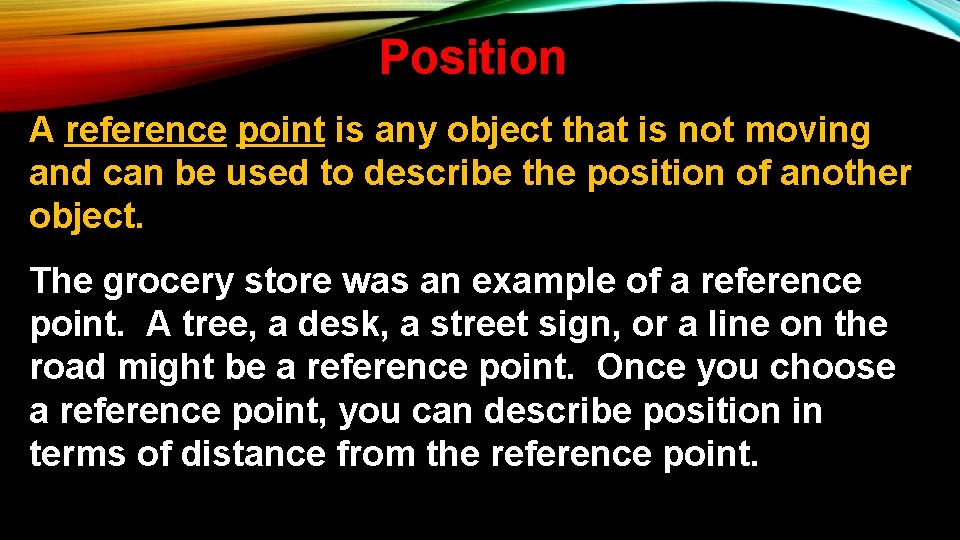 Position

A reference point is any object that is not moving and can be used to describe the position of another object.

The grocery store was an example of a reference point. A tree, a desk, a street sign, or a line on the road might be a reference point. Once you choose a reference point, you can describe position in terms of distance from the reference point.